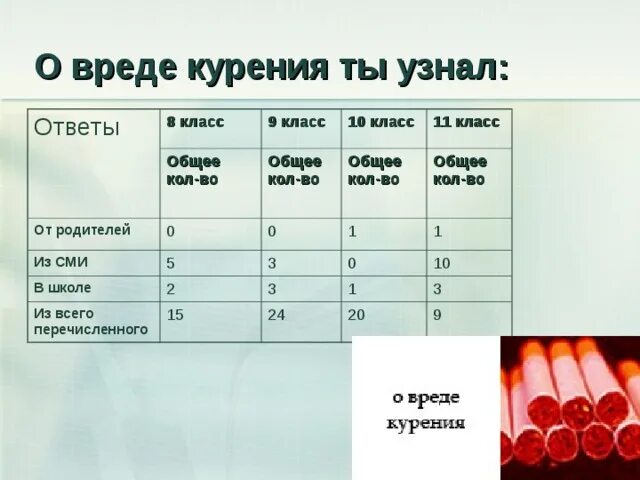 О вреде курения ты узнал:

| Ответы | 8 класс | 9 класс | 10 класс | 11 класс |
|---|---|---|---|---|
| | Общее кол-во | Общее кол-во | Общее кол-во | Общее кол-во |
| От родителей | 0 | 0 | 1 | 1 |
| Из СМИ | 5 | 3 | 0 | 10 |
| В школе | 2 | 3 | 1 | 3 |
| Из всего перечисленного | 15 | 24 | 20 | 9 |

о вреде курения